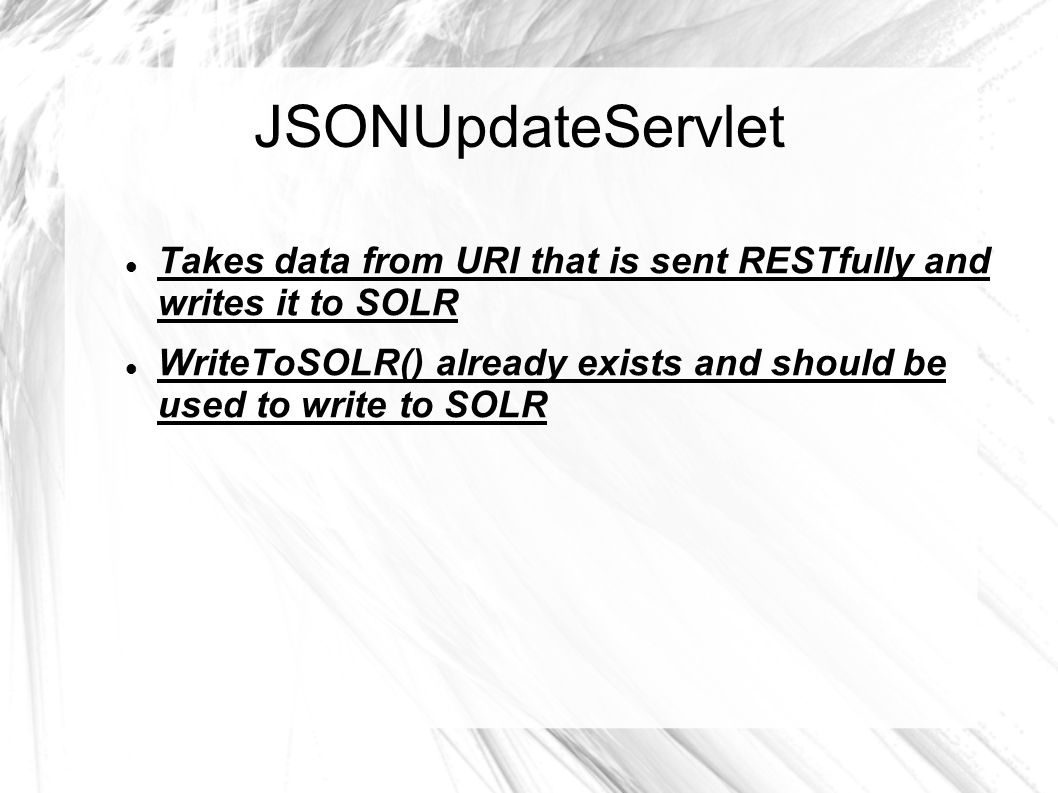 JSONUpdateServlet

Takes data from URI that is sent RESTfully and writes it to SOLR

WriteToSOLR() already exists and should be used to write to SOLR